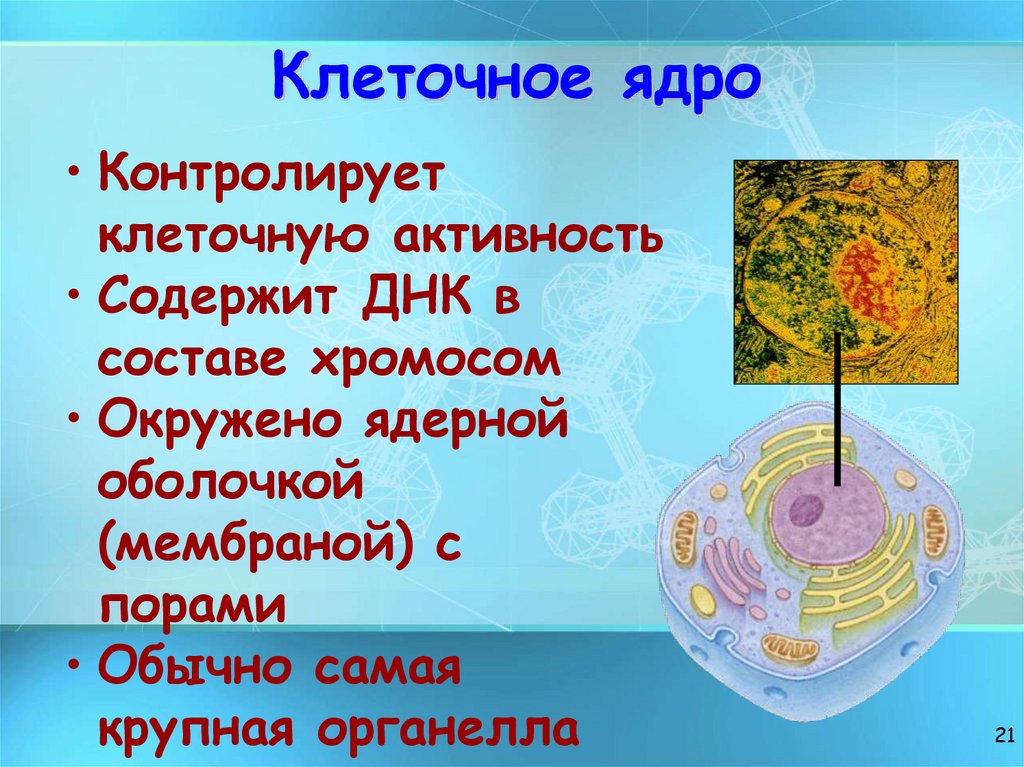 Клеточное ядро

• Контролирует клеточную активность
• Содержит ДНК в составе хромосом
• Окружено ядерной оболочкой (мембраной) с порами
• Обычно самая крупная органелла

21